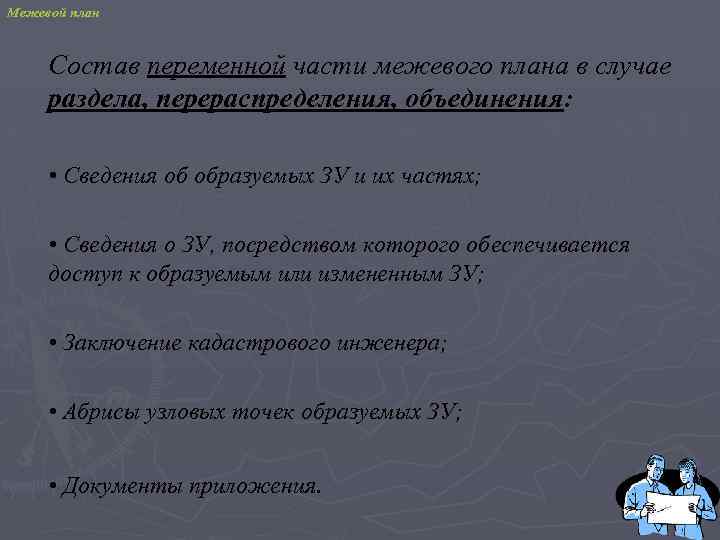 Межевой план

Состав переменной части межевого плана в случае раздела, перераспределения, объединения:

• Сведения об образуемых ЗУ и их частях;

• Сведения о ЗУ, посредством которого обеспечивается доступ к образуемым или измененным ЗУ;

• Заключение кадастрового инженера;

• Абрисы узловых точек образуемых ЗУ;

• Документы приложения.